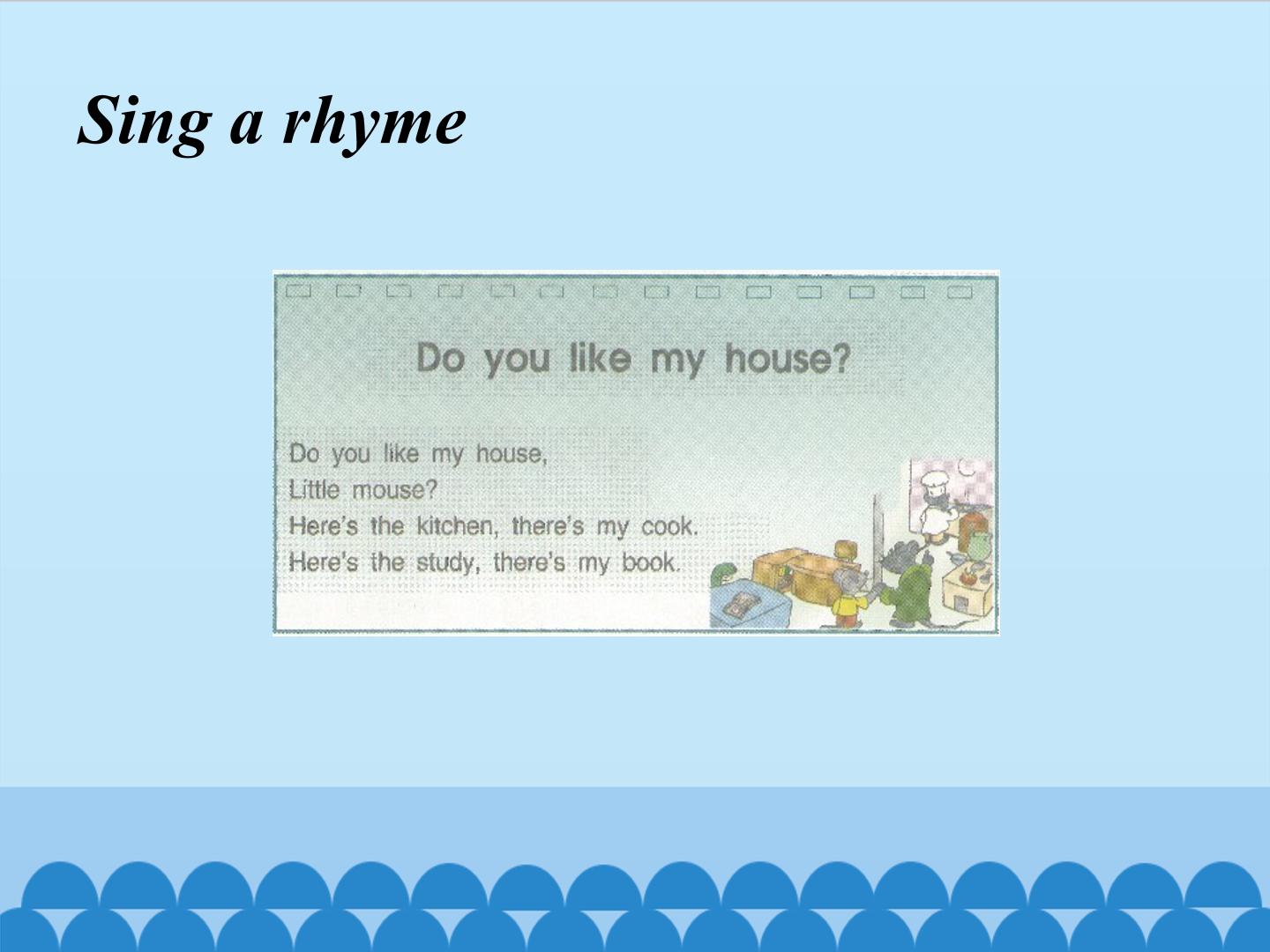 Sing a rhyme

Do you like my house?

Do you like my house,
Little mouse?
Here's the kitchen, there's my cook.
Here's the study, there's my book.